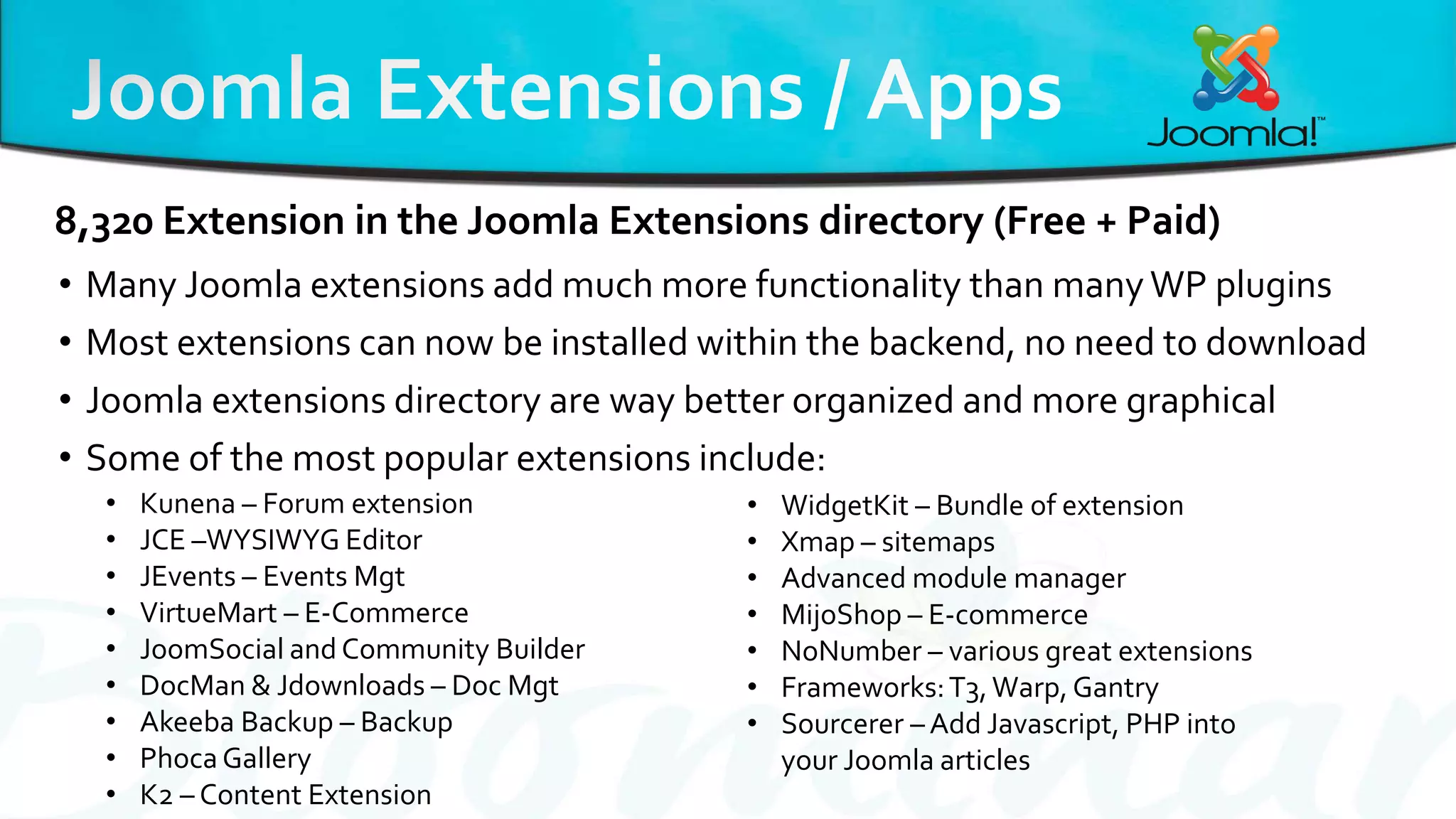 Joomla Extensions / Apps

Joomla!™

8,320 Extension in the Joomla Extensions directory (Free + Paid)

• Many Joomla extensions add much more functionality than many WP plugins
• Most extensions can now be installed within the backend, no need to download
• Joomla extensions directory are way better organized and more graphical
• Some of the most popular extensions include:
  • Kunena – Forum extension
  • JCE –WYSIWYG Editor
  • JEvents – Events Mgt
  • VirtueMart – E-Commerce
  • JoomSocial and Community Builder
  • DocMan & Jdownloads – Doc Mgt
  • Akeeba Backup – Backup
  • Phoca Gallery
  • K2 – Content Extension

  • WidgetKit – Bundle of extension
  • Xmap – sitemaps
  • Advanced module manager
  • MijoShop – E-commerce
  • NoNumber – various great extensions
  • Frameworks: T3, Warp, Gantry
  • Sourcerer – Add Javascript, PHP into your Joomla articles